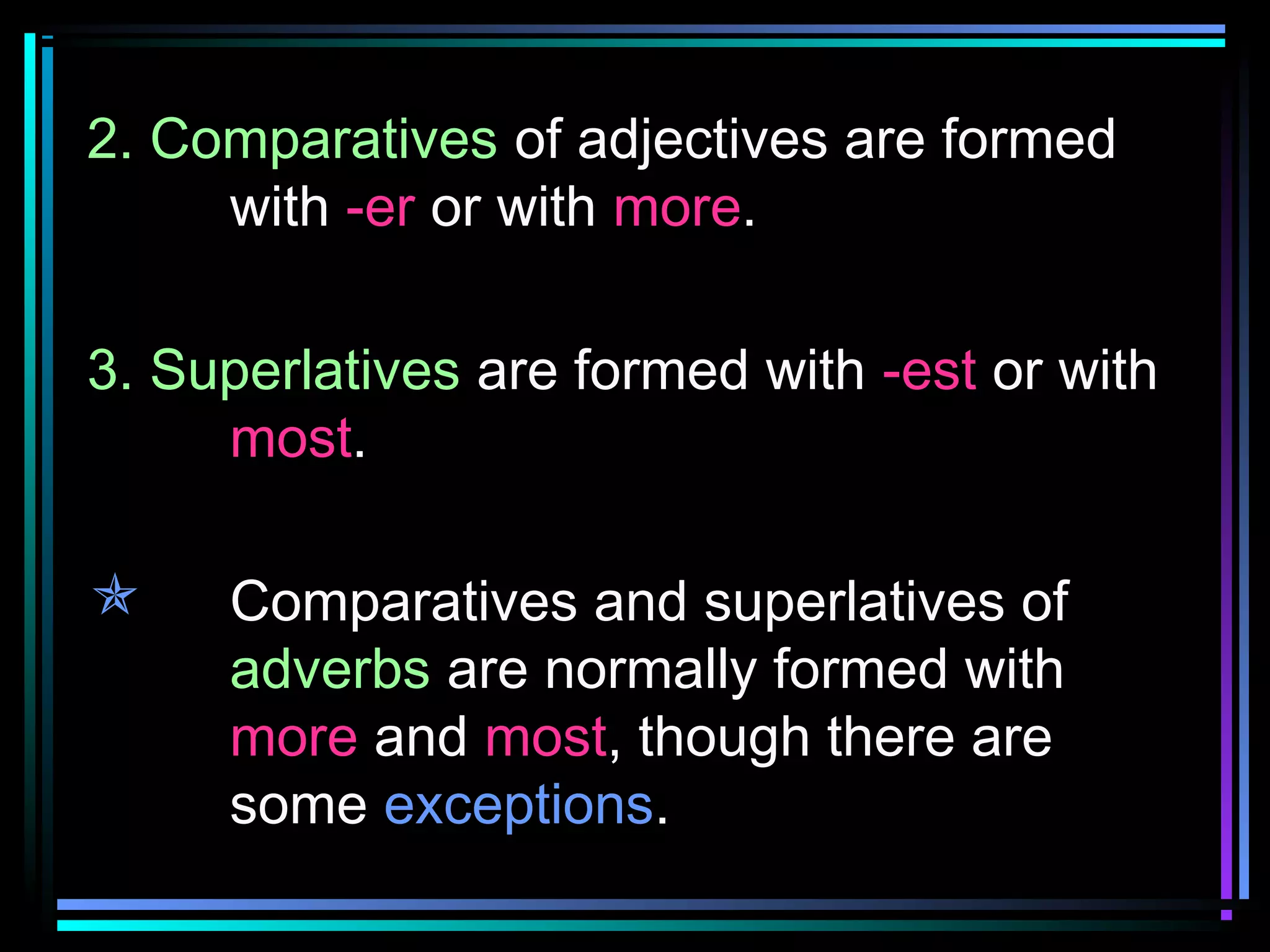 2. Comparatives of adjectives are formed with -er or with more.

3. Superlatives are formed with -est or with most.

Comparatives and superlatives of adverbs are normally formed with more and most, though there are some exceptions.